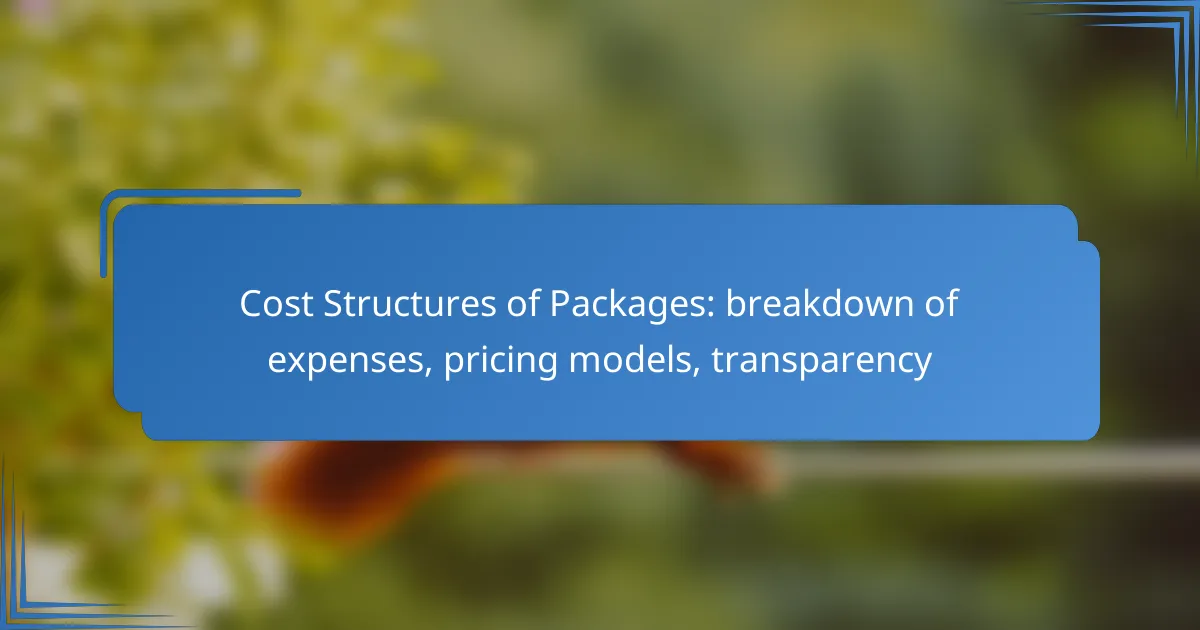 Cost Structures of Packages: breakdown of expenses, pricing models, transparency